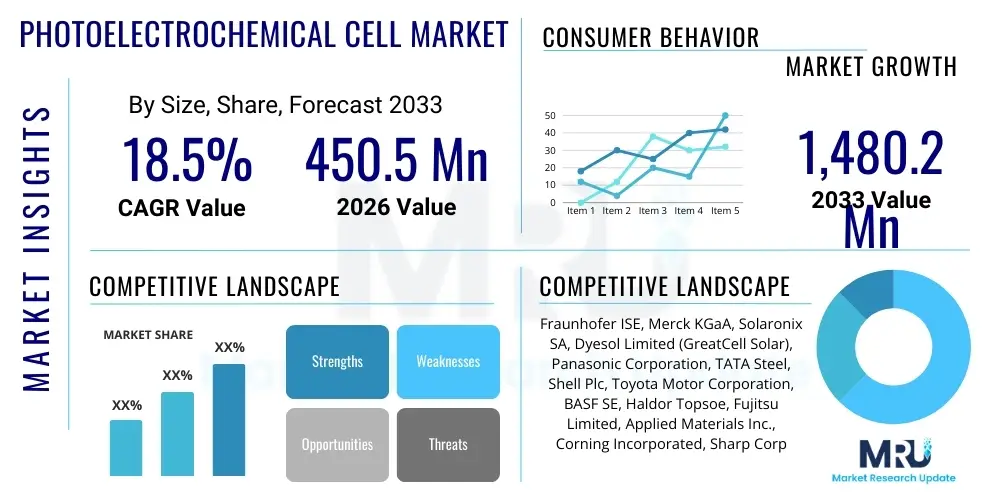 PHOTOELECTROCHEMICAL CELL MARKET

MARKET INSIGHTS

By Size, Share, Forecast 2033

18.5%
CAGR Value

450.5 Mn
2026 Value

CONSUMER BEHAVIOR

MARKET GROWTH

50
40
30
20
10
0
Item 1 Item 2 Item 3 Item 4 Item 5

1,480.2 Mn
2033 Value

COMPETITIVE LANDSCAPE

MARKET SHARE

XX%
XX%
XX%

Strengths
Weaknesses
Opportunities
Threats

COMPETITIVE LANDSCAPE

Fraunhofer ISE, Merck KGaA, Solaronix SA, Dyesol Limited (GreatCell Solar), Panasonic Corporation, TATA Steel, Shell Plc, Toyota Motor Corporation, BASF SE, Haldor Topsoe, Fujitsu Limited, Applied Materials Inc., Corning Incorporated, Sharp Corp

MRU
Market Research Update